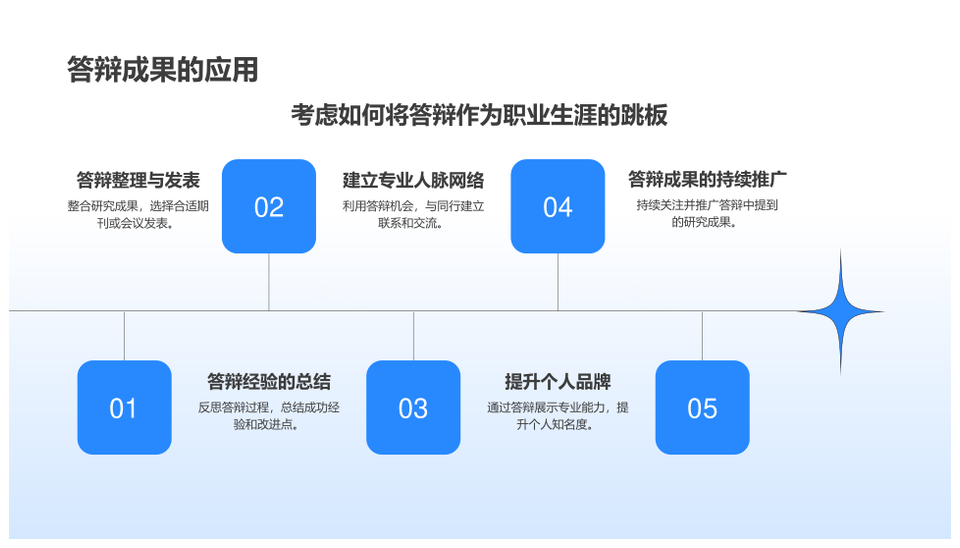 答辩成果的应用

考虑如何将答辩作为职业生涯的跳板

答辩整理与发表
整合研究成果，选择合适期刊或会议发表。

02

建立专业人脉网络
利用答辩机会，与同行建立联系和交流。

04

答辩成果的持续推广
持续关注并推广答辩中提到的研究成果。

01

答辩经验的总结
反思答辩过程，总结成功经验和改进点。

03

提升个人品牌
通过答辩展示专业能力，提升个人知名度。

05